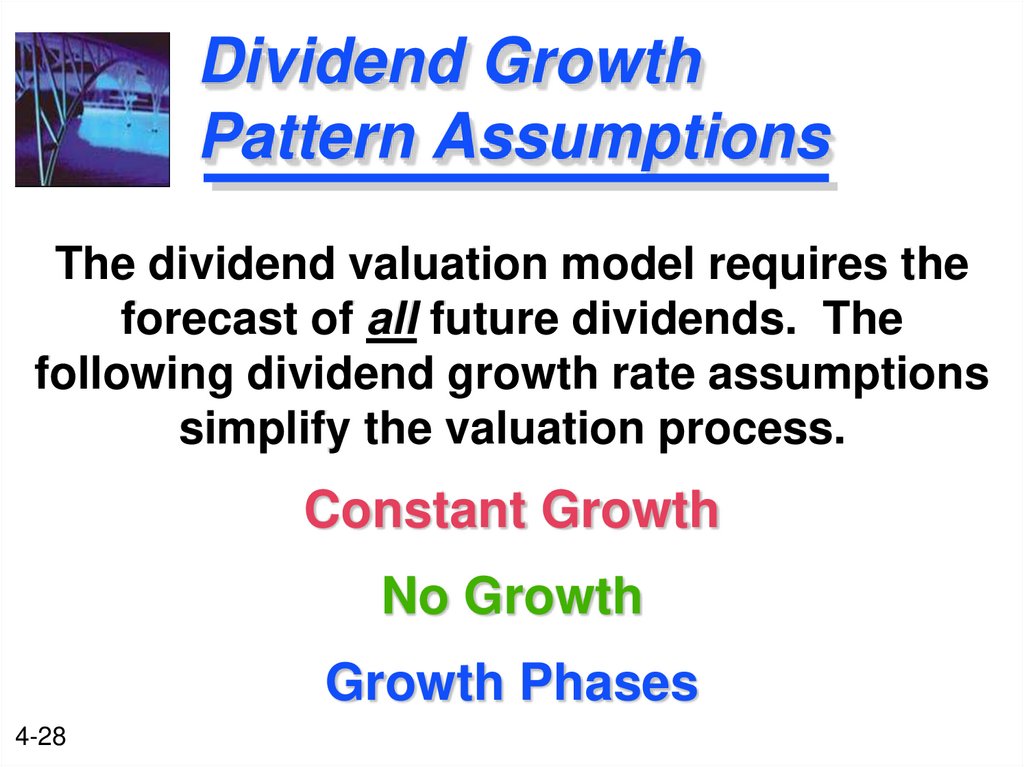 Dividend Growth Pattern Assumptions

The dividend valuation model requires the forecast of all future dividends. The following dividend growth rate assumptions simplify the valuation process.

Constant Growth

No Growth

Growth Phases

4-28